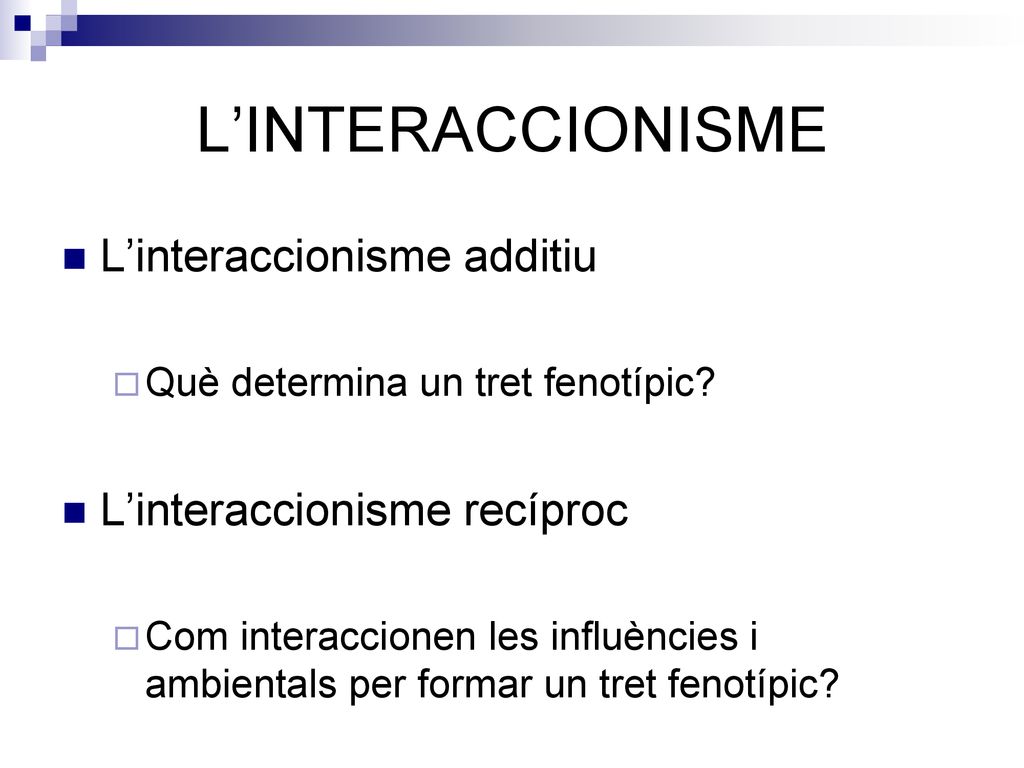 L’INTERACCIONISME

L’interaccionisme additiu

Què determina un tret fenotípic?

L’interaccionisme recíproc

Com interaccionen les influències i ambientals per formar un tret fenotípic?